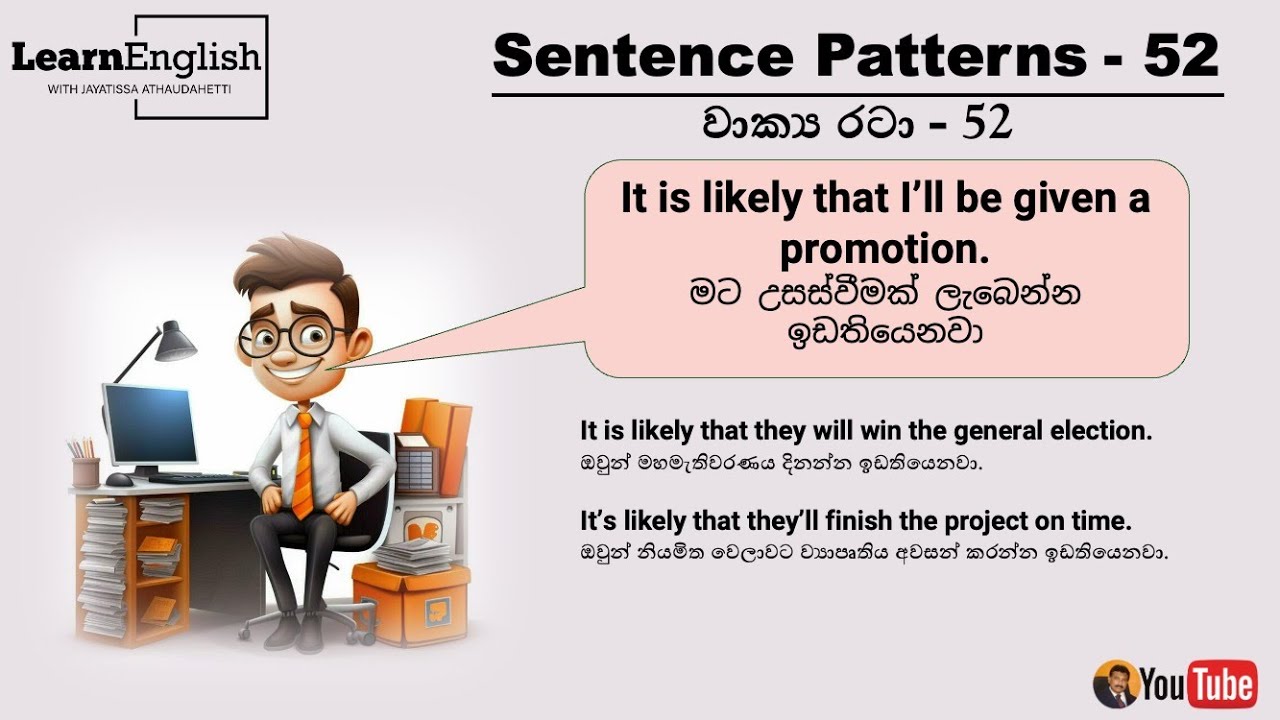 LearnEnglish
WITH JAYATISSA ATHAUDAHETTI

Sentence Patterns - 52
වාක්‍ය රටා - 52

It is likely that I'll be given a promotion.
මට උසස්වීමක් ලැබෙන්න ඉඩතියෙනවා

It is likely that they will win the general election.
ඔවුන් මහමැතිවරණය දිනන්න ඉඩතියෙනවා.

It's likely that they'll finish the project on time.
ඔවුන් නියමිත වෙලාවට ව්‍යාපෘතිය අවසන් කරන්න ඉඩතියෙනවා.

YouTube